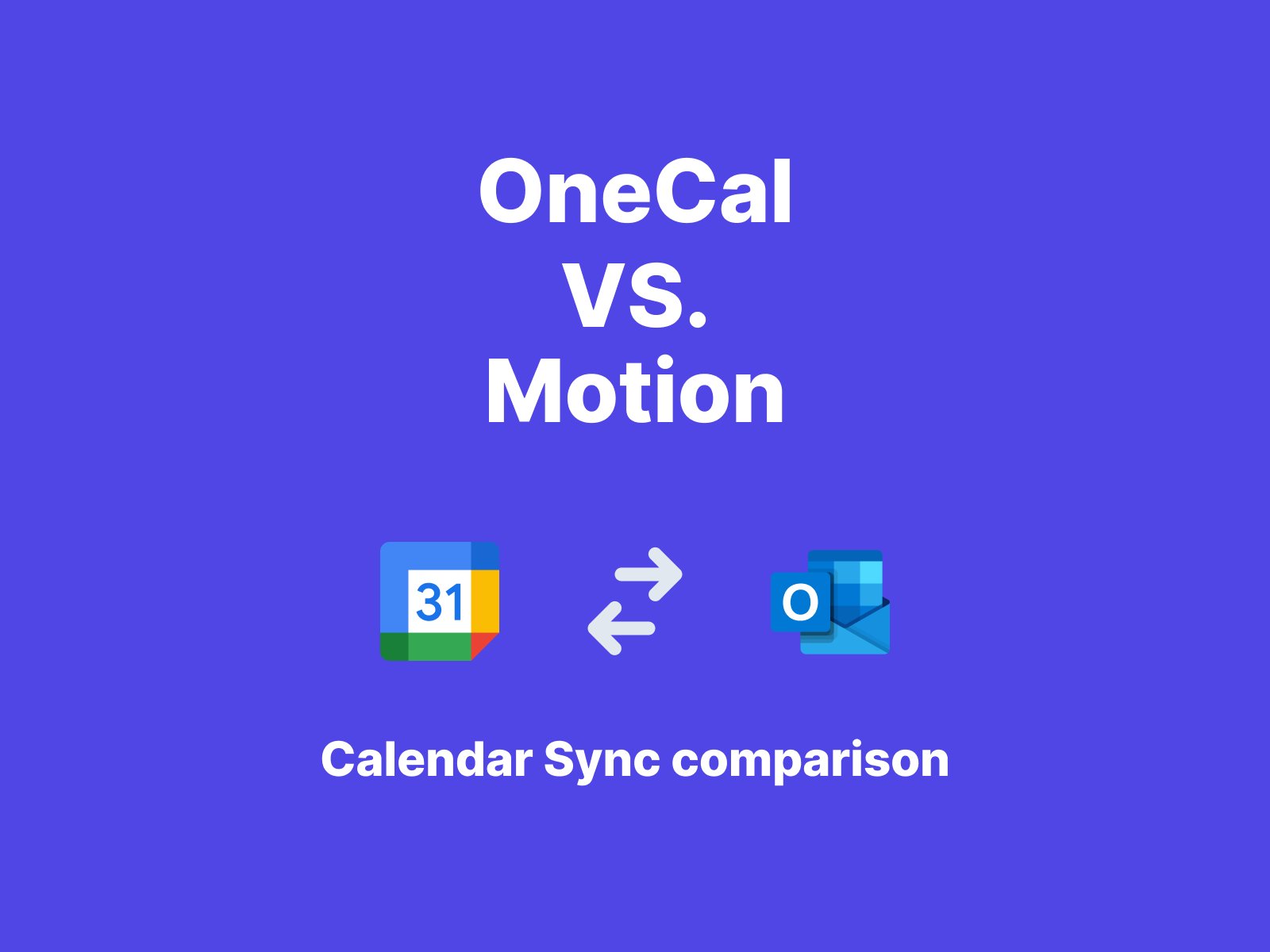 OneCal
VS.
Motion

31

O

Calendar Sync comparison